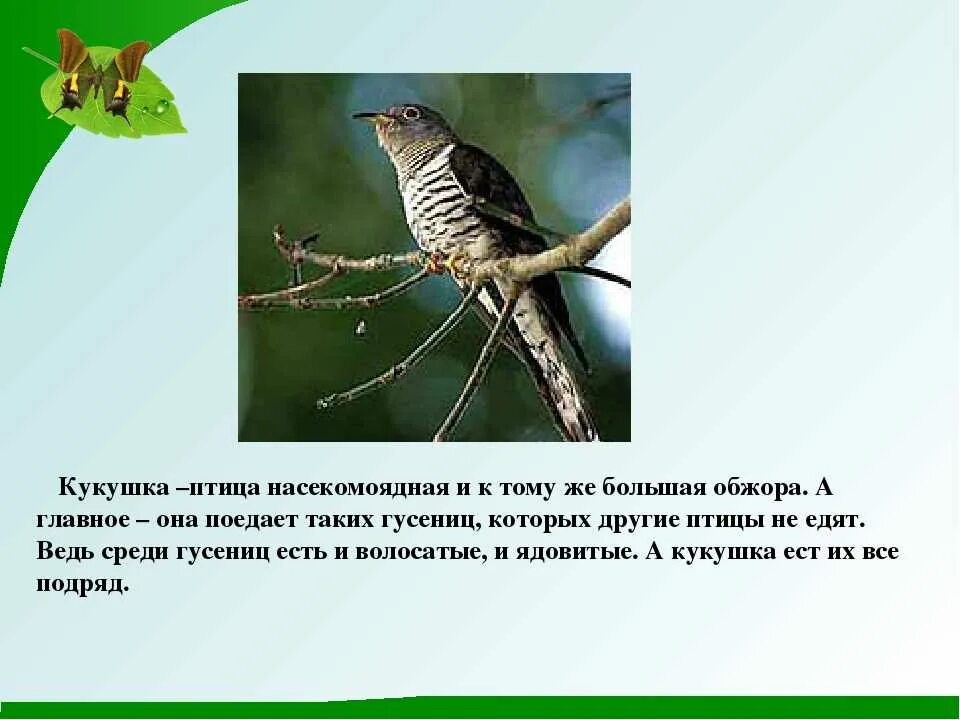 Кукушка –птица насекомоядная и к тому же большая обжора. А главное – она поедает таких гусениц, которых другие птицы не едят. Ведь среди гусениц есть и волосатые, и ядовитые. А кукушка ест их все подряд.